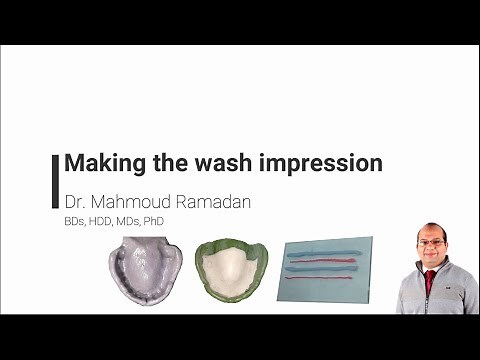 Making the wash impression

Dr. Mahmoud Ramadan

BDs, HDD, MDs, PhD